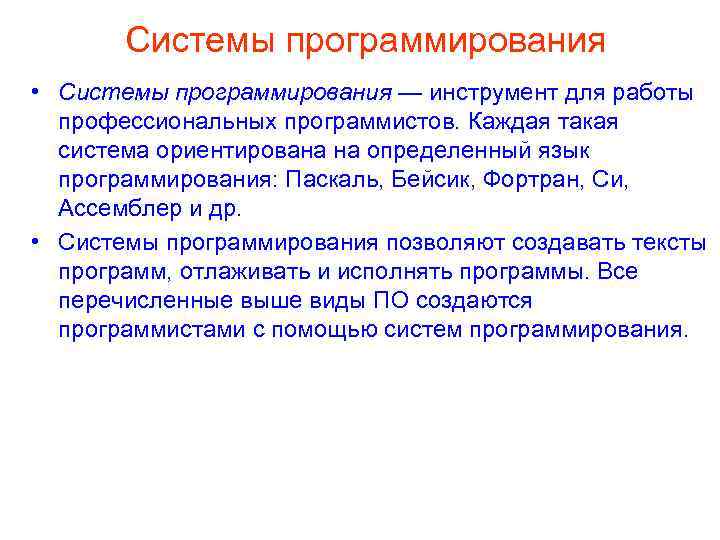 Системы программирования

• Системы программирования — инструмент для работы профессиональных программистов. Каждая такая система ориентирована на определенный язык программирования: Паскаль, Бейсик, Фортран, Си, Ассемблер и др.

• Системы программирования позволяют создавать тексты программ, отлаживать и исполнять программы. Все перечисленные выше виды ПО создаются программистами с помощью систем программирования.